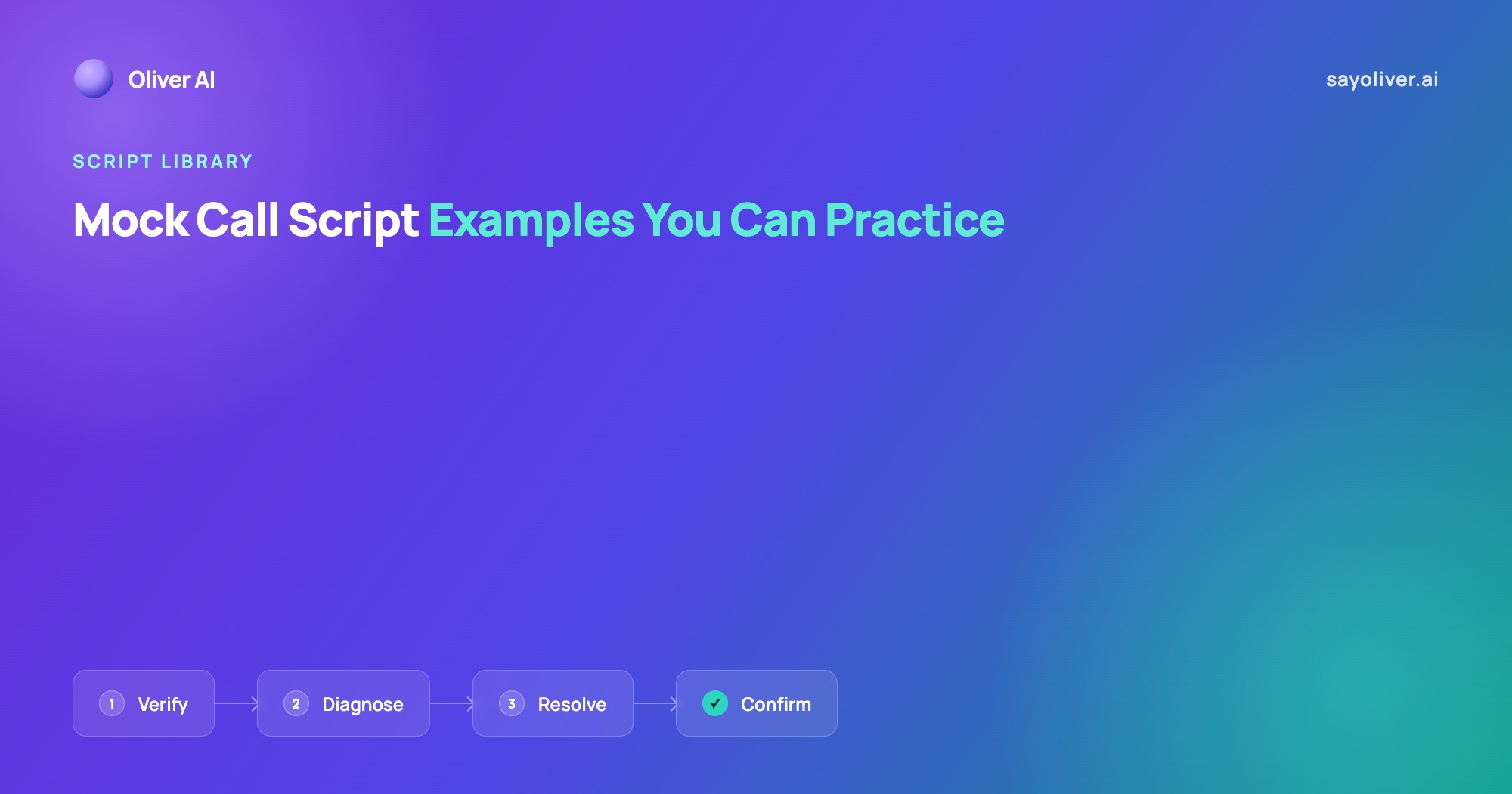 Oliver AI

sayoliver.ai

SCRIPT LIBRARY

Mock Call Script Examples You Can Practice

1 Verify

2 Diagnose

3 Resolve

✓ Confirm